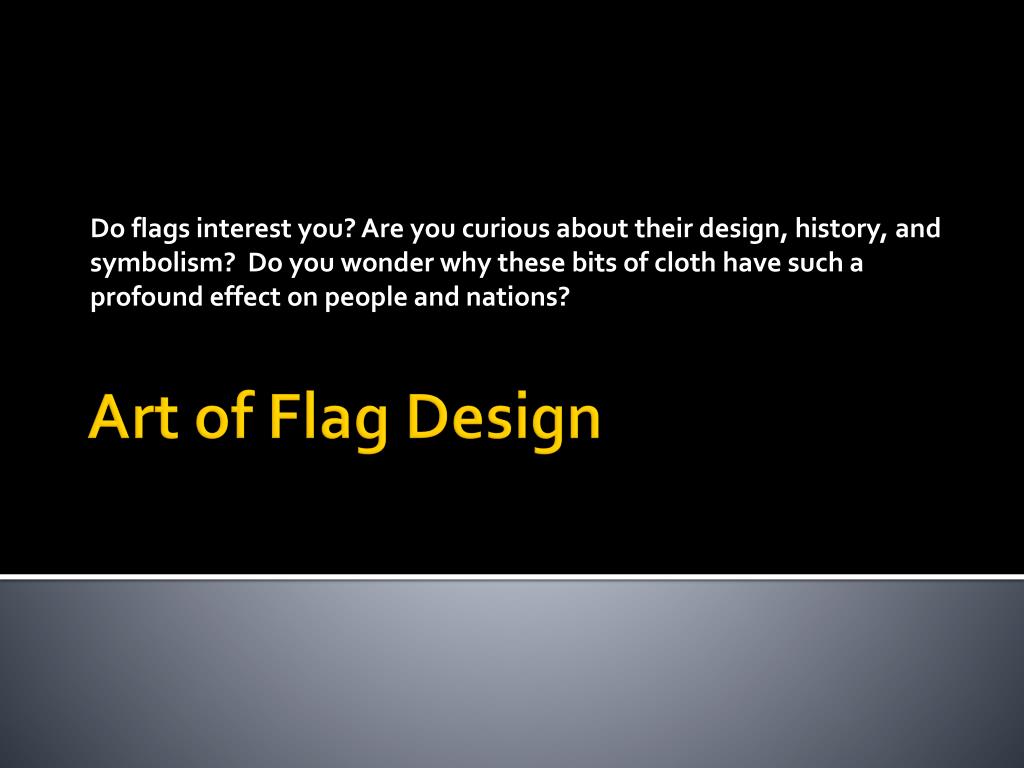 Do flags interest you? Are you curious about their design, history, and symbolism?  Do you wonder why these bits of cloth have such a profound effect on people and nations?

Art of Flag Design